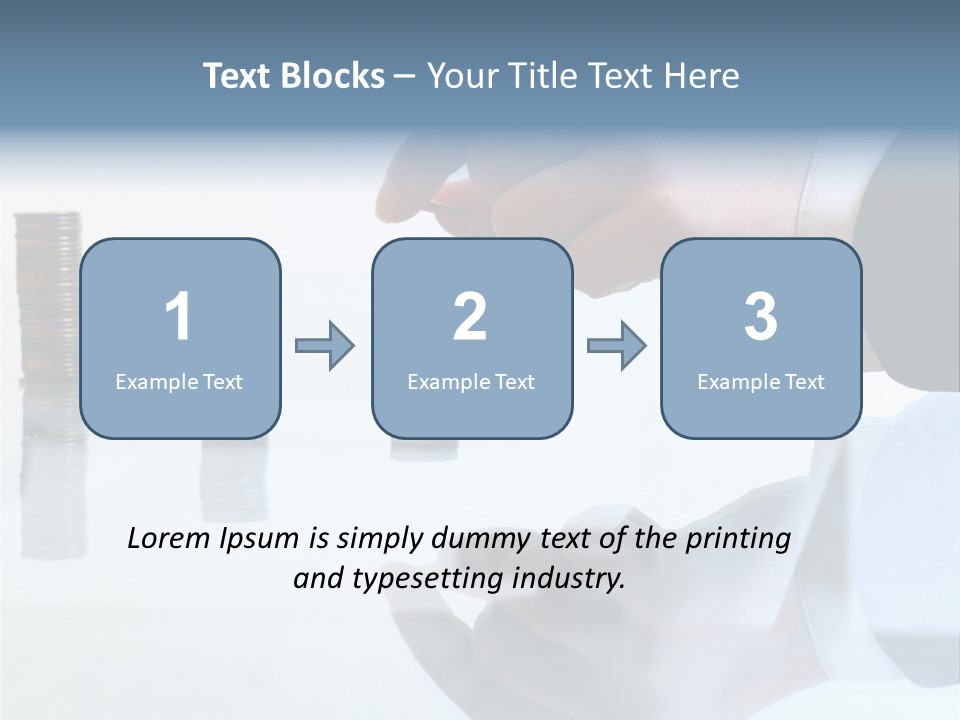 Text Blocks – Your Title Text Here

1
Example Text

2
Example Text

3
Example Text

Lorem Ipsum is simply dummy text of the printing and typesetting industry.